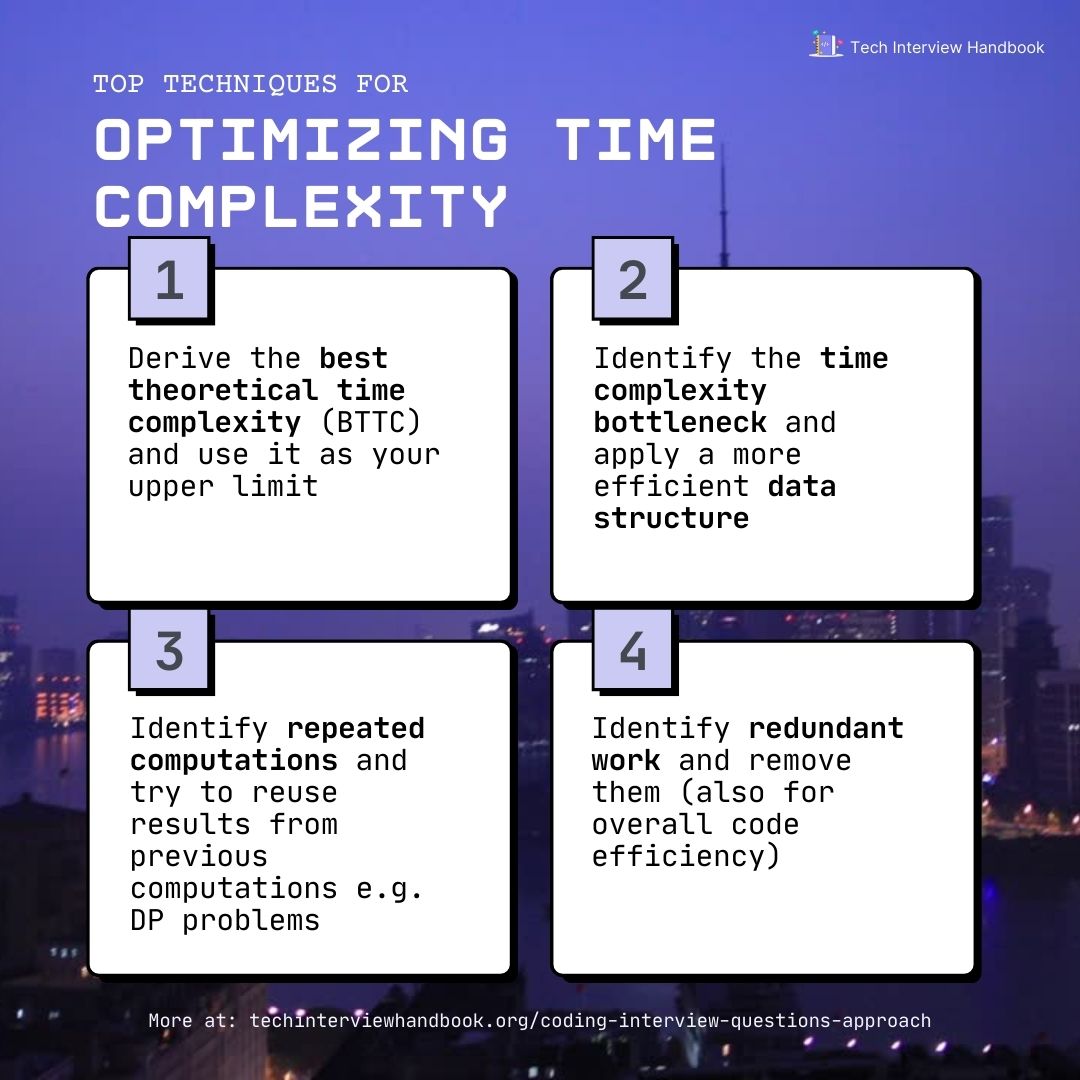 Tech Interview Handbook

TOP TECHNIQUES FOR

OPTIMIZING TIME COMPLEXITY

1

Derive the best theoretical time complexity (BTTC) and use it as your upper limit

2

Identify the time complexity bottleneck and apply a more efficient data structure

3

Identify repeated computations and try to reuse results from previous computations e.g. DP problems

4

Identify redundant work and remove them (also for overall code efficiency)

More at: techinterviewhandbook.org/coding-interview-questions-approach